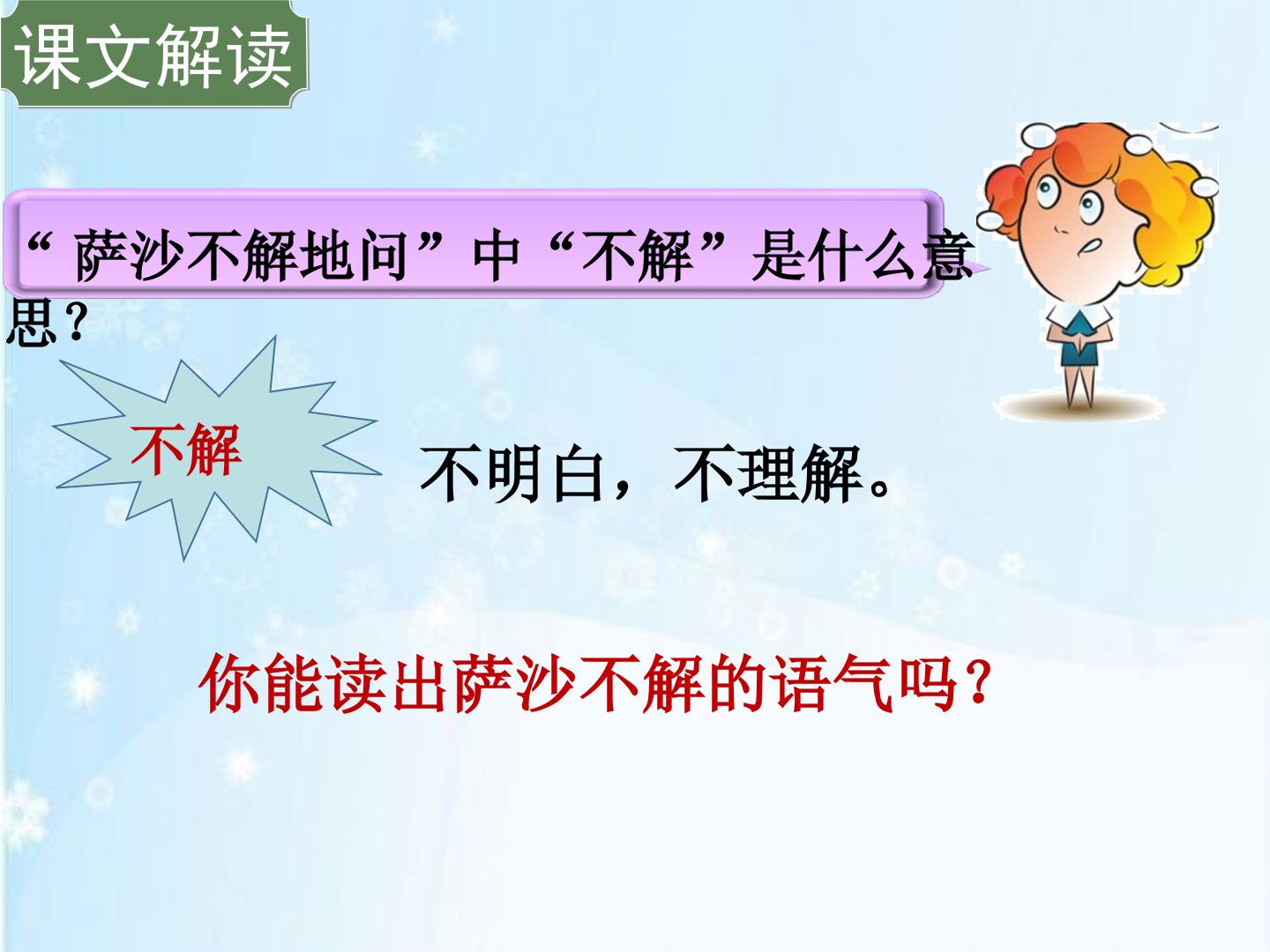 课文解读

“ 萨沙不解地问”中“不解”是什么意思？

不解

不明白，不理解。

你能读出萨沙不解的语气吗？